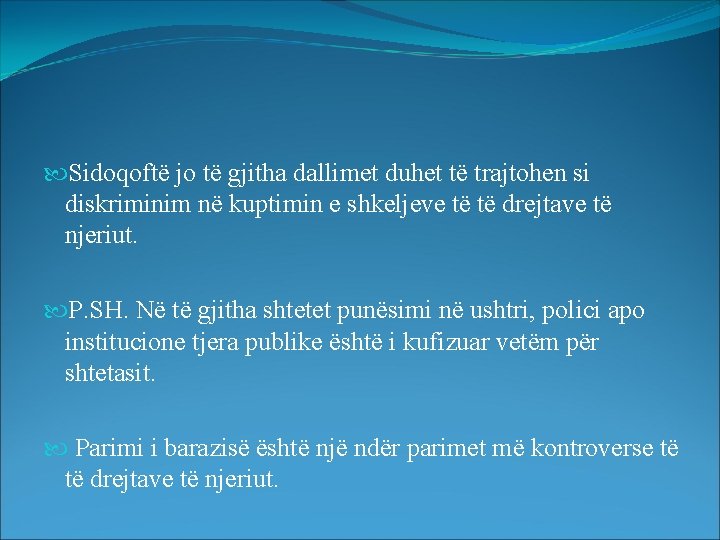 Sidoqoftë jo të gjitha dallimet duhet të trajtohen si diskriminim në kuptimin e shkeljeve të të drejtave të njeriut.

P.SH. Në të gjitha shtetet punësimi në ushtri, polici apo institucione tjera publike është i kufizuar vetëm për shtetasit.

Parimi i barazisë është një ndër parimet më kontroverse të të drejtave të njeriut.